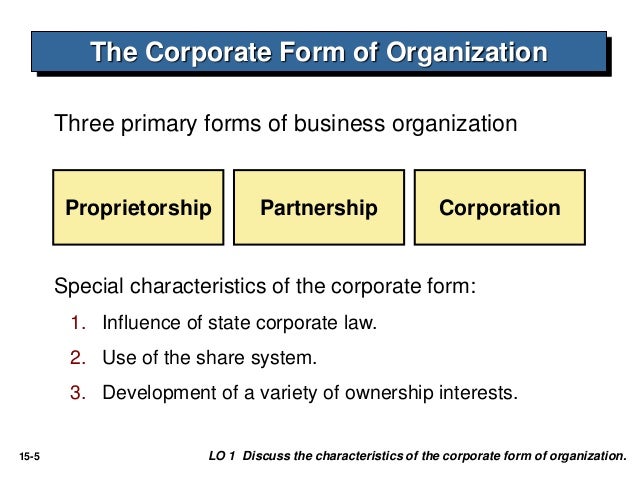 The Corporate Form of Organization

Three primary forms of business organization

Proprietorship

Partnership

Corporation

Special characteristics of the corporate form:

1. Influence of state corporate law.
2. Use of the share system.
3. Development of a variety of ownership interests.

15-5

LO 1 Discuss the characteristics of the corporate form of organization.